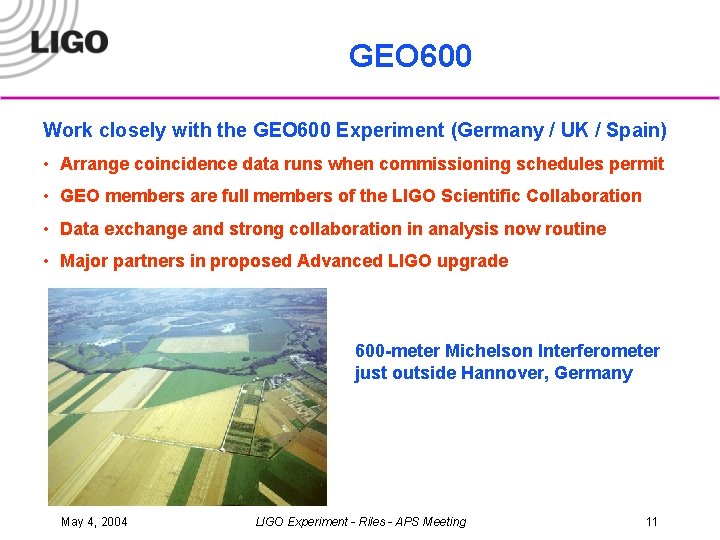 LIGO

GEO600

Work closely with the GEO600 Experiment (Germany / UK / Spain)

• Arrange coincidence data runs when commissioning schedules permit
• GEO members are full members of the LIGO Scientific Collaboration
• Data exchange and strong collaboration in analysis now routine
• Major partners in proposed Advanced LIGO upgrade

600-meter Michelson Interferometer just outside Hannover, Germany

May 4, 2004

LIGO Experiment - Riles - APS Meeting

11